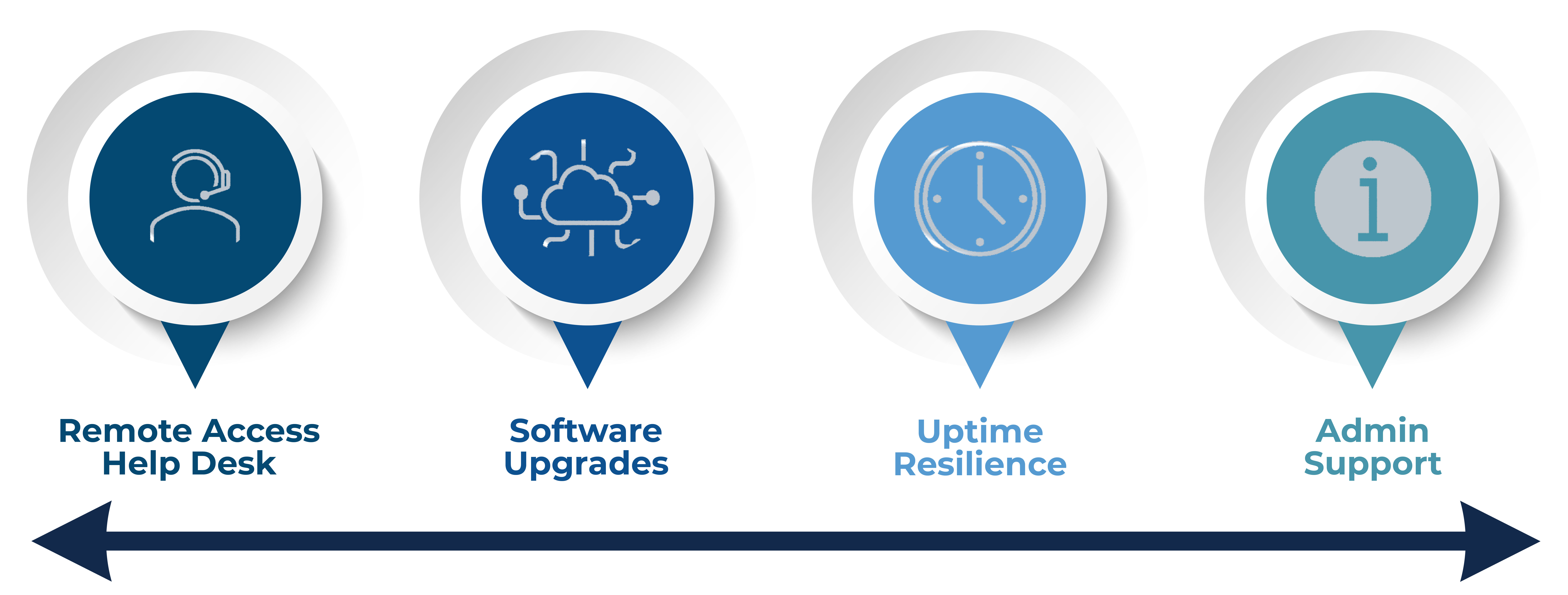 Remote Access Help Desk

Software Upgrades

Uptime Resilience

Admin Support